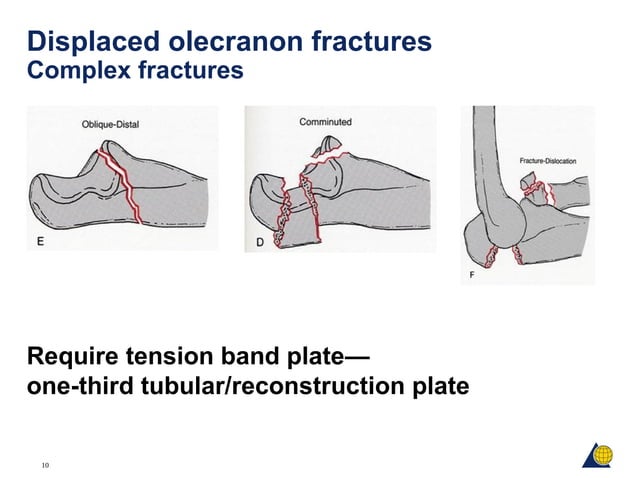 Displaced olecranon fractures
Complex fractures

Oblique-Distal

E

Comminuted

D

Fracture-Dislocation

F

Require tension band plate—
one-third tubular/reconstruction plate

10